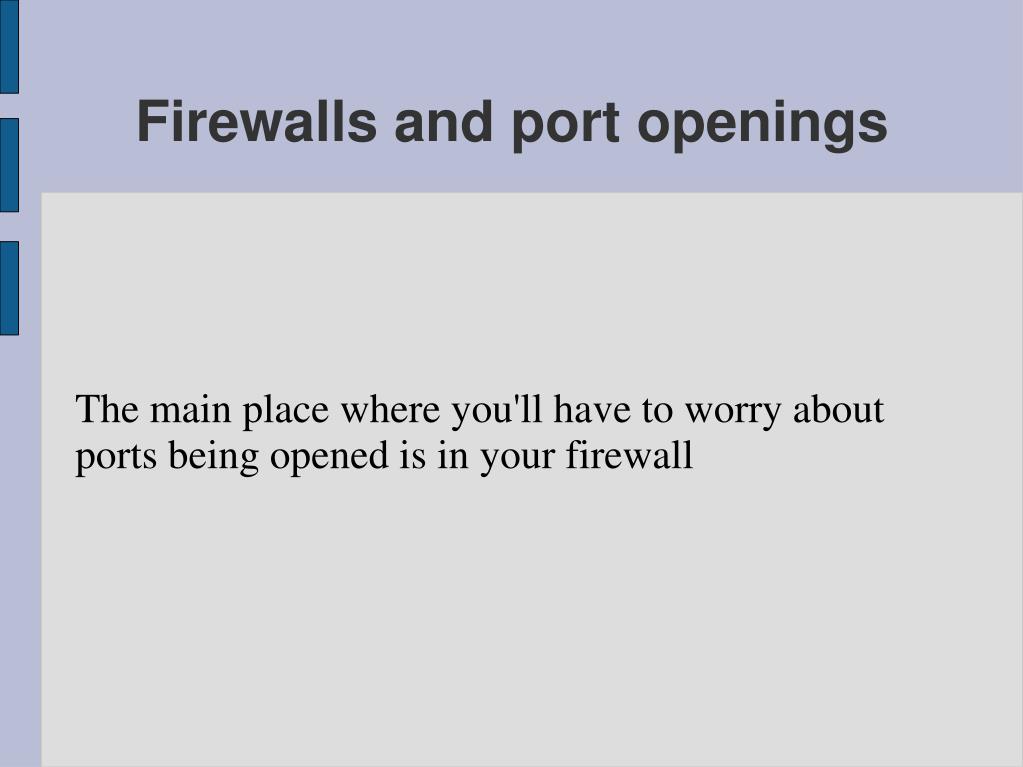 Firewalls and port openings

The main place where you'll have to worry about ports being opened is in your firewall